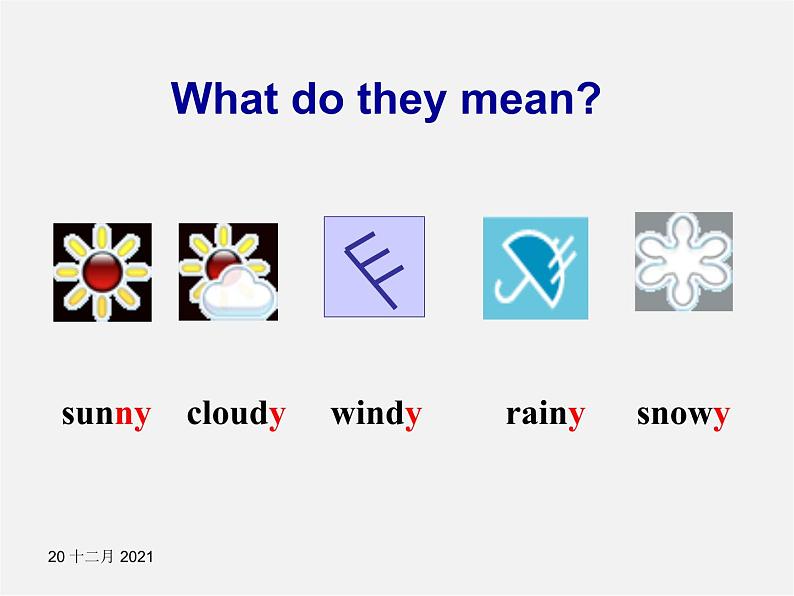 What do they mean?

sunny cloudy windy rainy snowy

20 十二月 2021